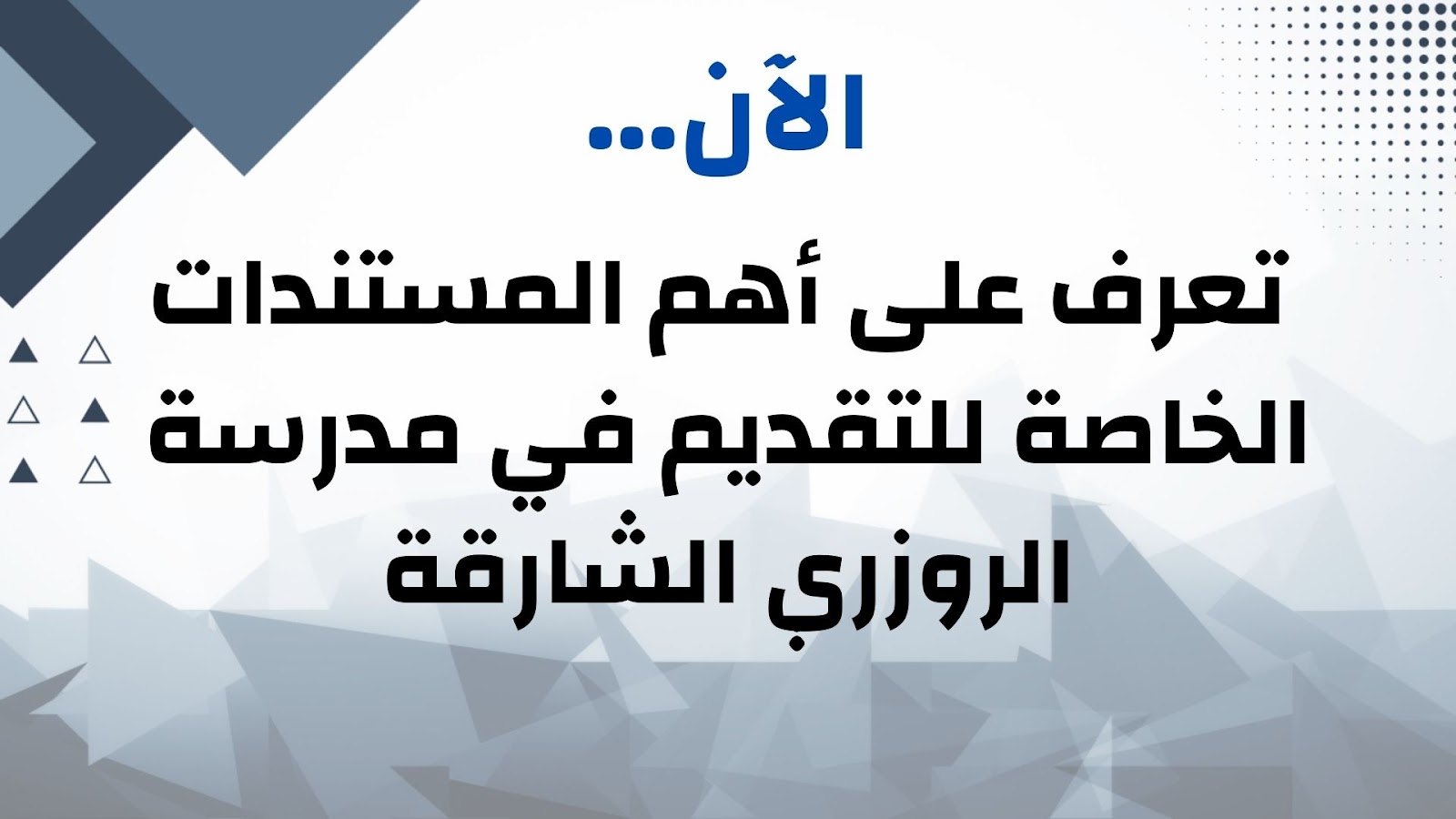 الآن...

تعرف على أهم المستندات الخاصة للتقديم في مدرسة الروزري الشارقة